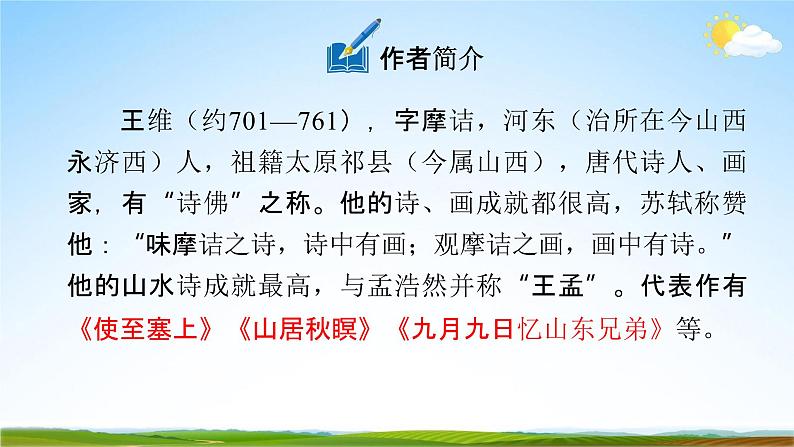 作者简介

王维（约701—761），字摩诘，河东（治所在今山西永济西）人，祖籍太原祁县（今属山西），唐代诗人、画家，有“诗佛”之称。他的诗、画成就都很高，苏轼称赞他：“味摩诘之诗，诗中有画；观摩诘之画，画中有诗。”他的山水诗成就最高，与孟浩然并称“王孟”。代表作有《使至塞上》《山居秋暝》《九月九日忆山东兄弟》等。